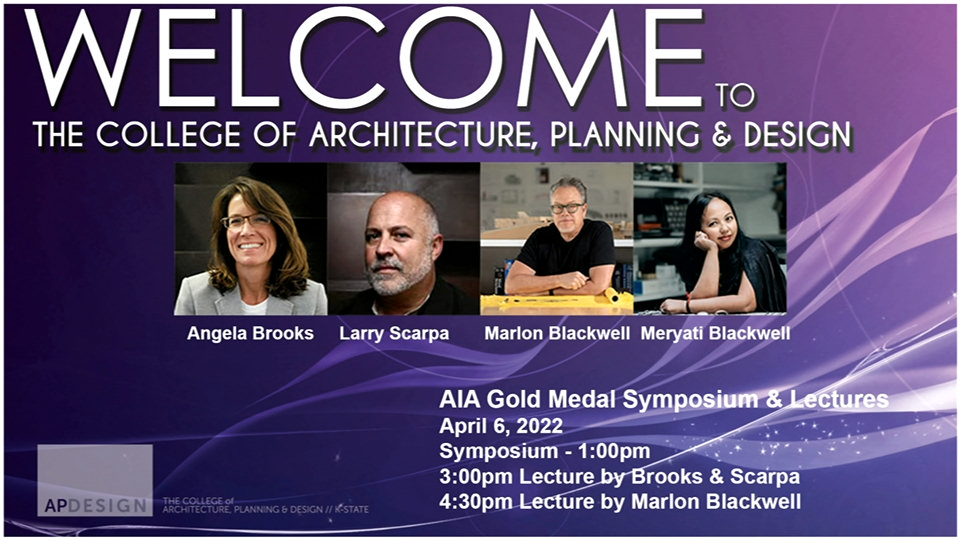 WELCOME TO
THE COLLEGE OF ARCHITECTURE, PLANNING & DESIGN

Angela Brooks Larry Scarpa Marlon Blackwell Meryati Blackwell

AIA Gold Medal Symposium & Lectures
April 6, 2022
Symposium - 1:00pm
3:00pm Lecture by Brooks & Scarpa
4:30pm Lecture by Marlon Blackwell

APDESIGN THE COLLEGE of ARCHITECTURE, PLANNING & DESIGN // K-STATE